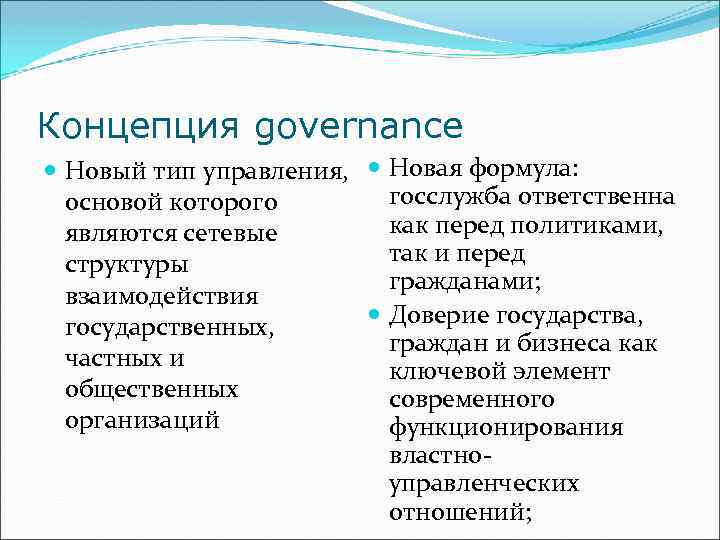 Концепция governance

Новый тип управления, основой которого являются сетевые структуры взаимодействия государственных, частных и общественных организаций

Новая формула: госслужба ответственна как перед политиками, так и перед гражданами;

Доверие государства, граждан и бизнеса как ключевой элемент современного функционирования властно-управленческих отношений;